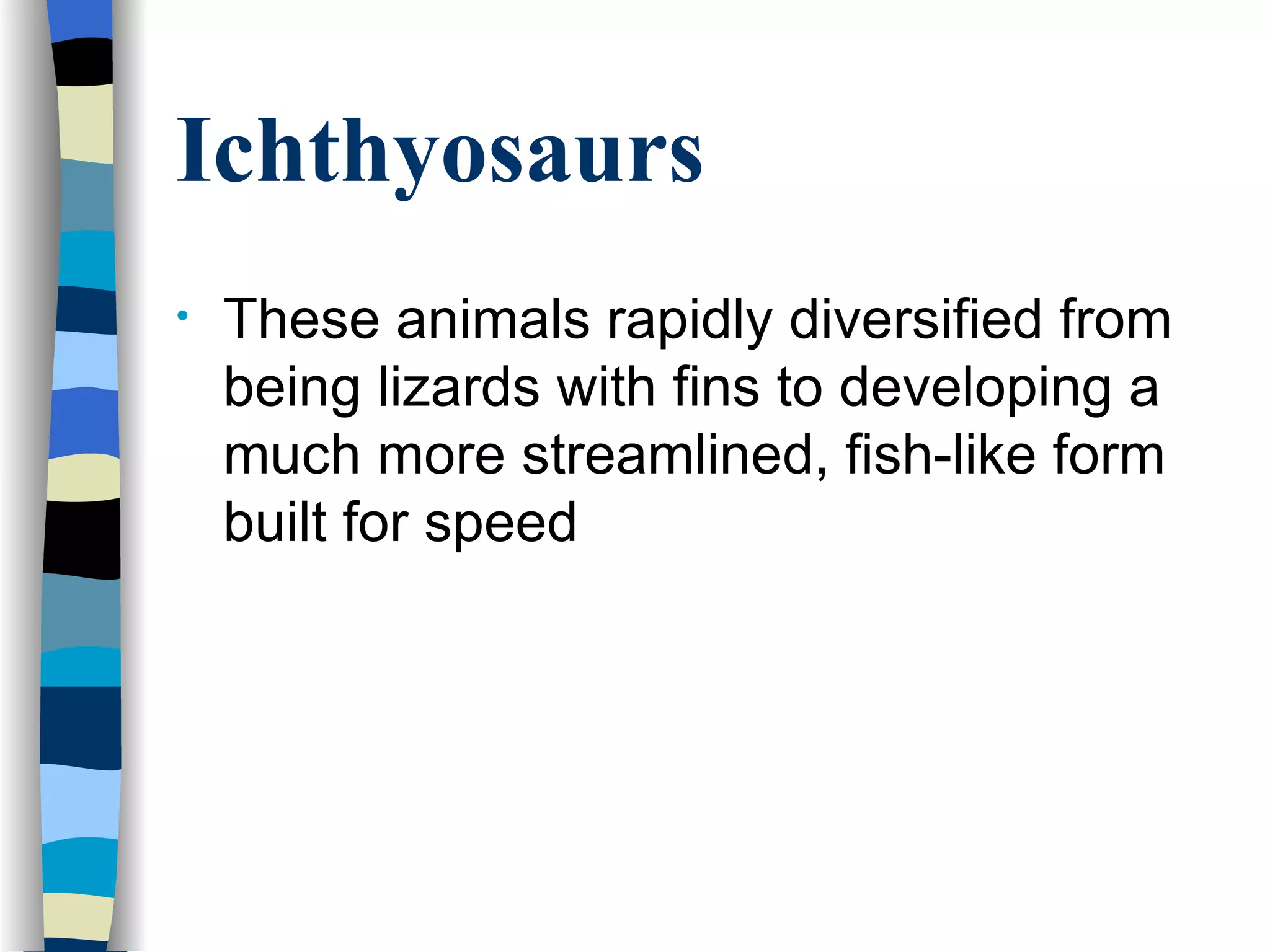 Ichthyosaurs

• These animals rapidly diversified from being lizards with fins to developing a much more streamlined, fish-like form built for speed